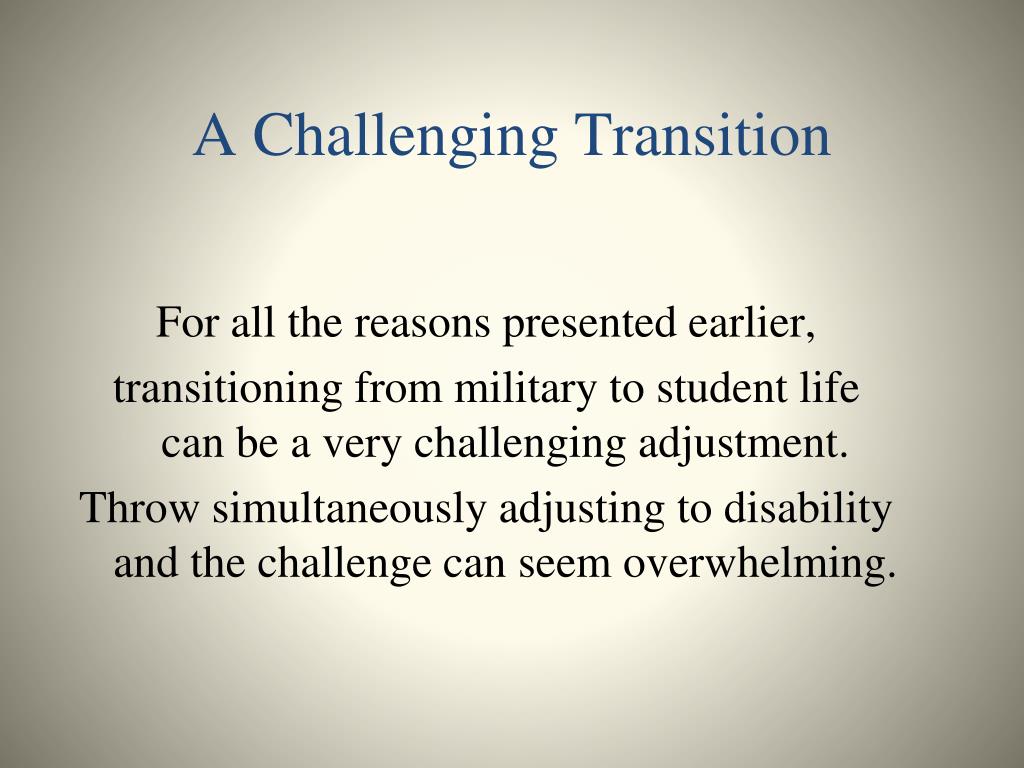 A Challenging Transition

For all the reasons presented earlier,

transitioning from military to student life can be a very challenging adjustment.

Throw simultaneously adjusting to disability and the challenge can seem overwhelming.